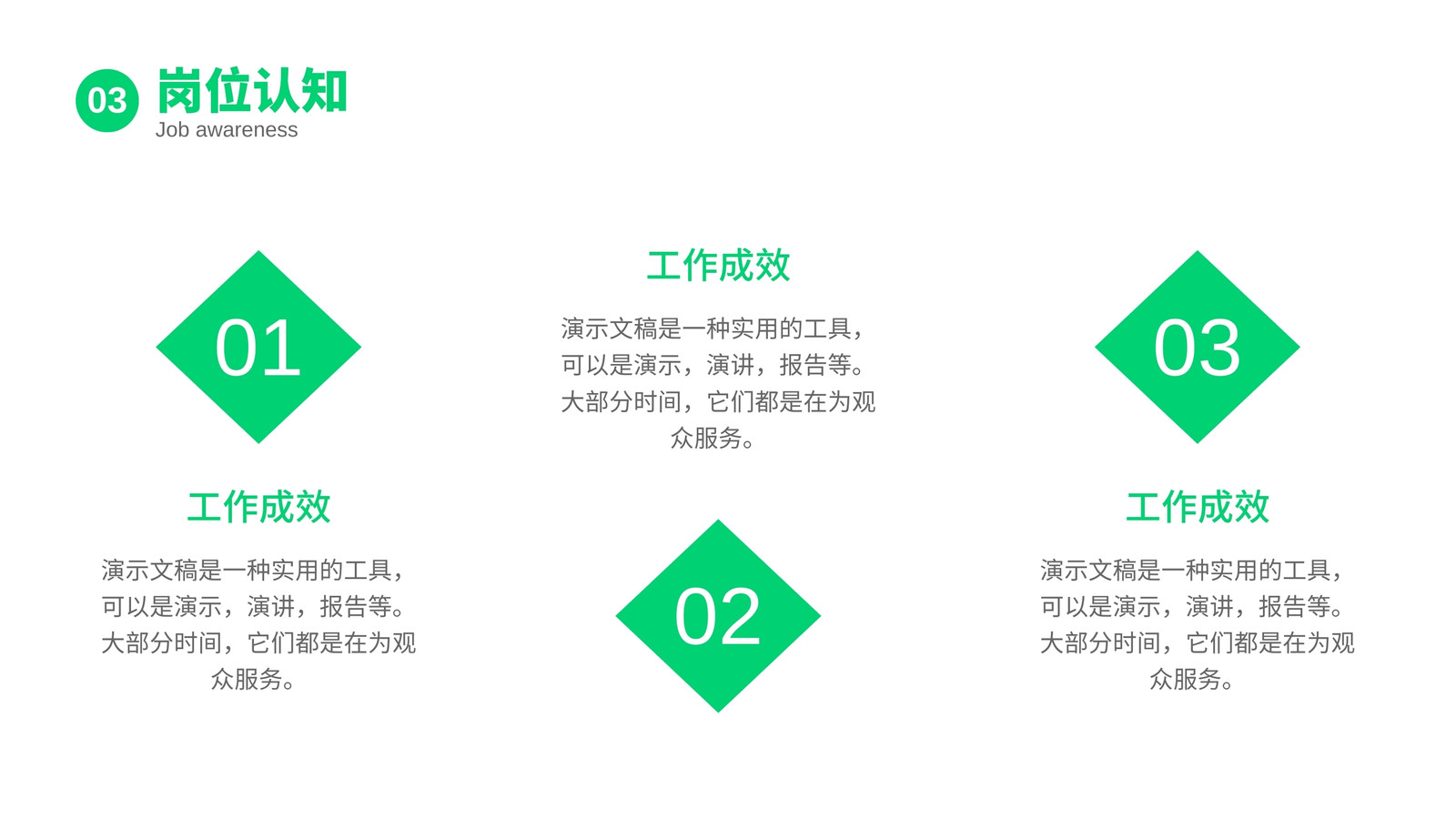 03 岗位认知
Job awareness

01

工作成效

演示文稿是一种实用的工具，可以是演示，演讲，报告等。大部分时间，它们都是在为观众服务。

工作成效

演示文稿是一种实用的工具，可以是演示，演讲，报告等。大部分时间，它们都是在为观众服务。

02

03

工作成效

演示文稿是一种实用的工具，可以是演示，演讲，报告等。大部分时间，它们都是在为观众服务。